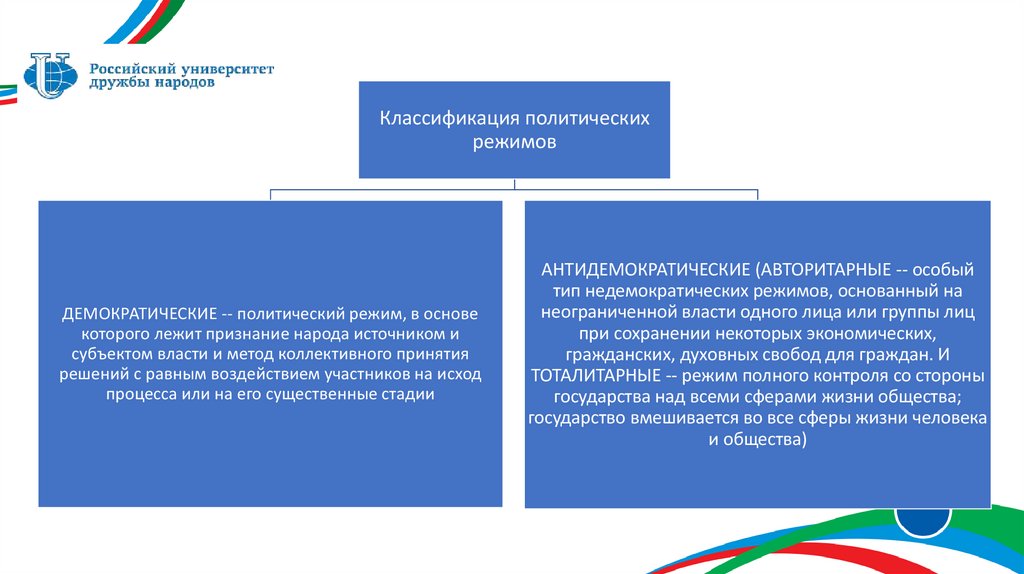 Российский университет дружбы народов

Классификация политических режимов

ДЕМОКРАТИЧЕСКИЕ -- политический режим, в основе которого лежит признание народа источником и субъектом власти и метод коллективного принятия решений с равным воздействием участников на исход процесса или на его существенные стадии

АНТИДЕМОКРАТИЧЕСКИЕ (АВТОРИТАРНЫЕ -- особый тип недемократических режимов, основанный на неограниченной власти одного лица или группы лиц при сохранении некоторых экономических, гражданских, духовных свобод для граждан. И ТОТАЛИТАРНЫЕ -- режим полного контроля со стороны государства над всеми сферами жизни общества; государство вмешивается во все сферы жизни человека и общества)